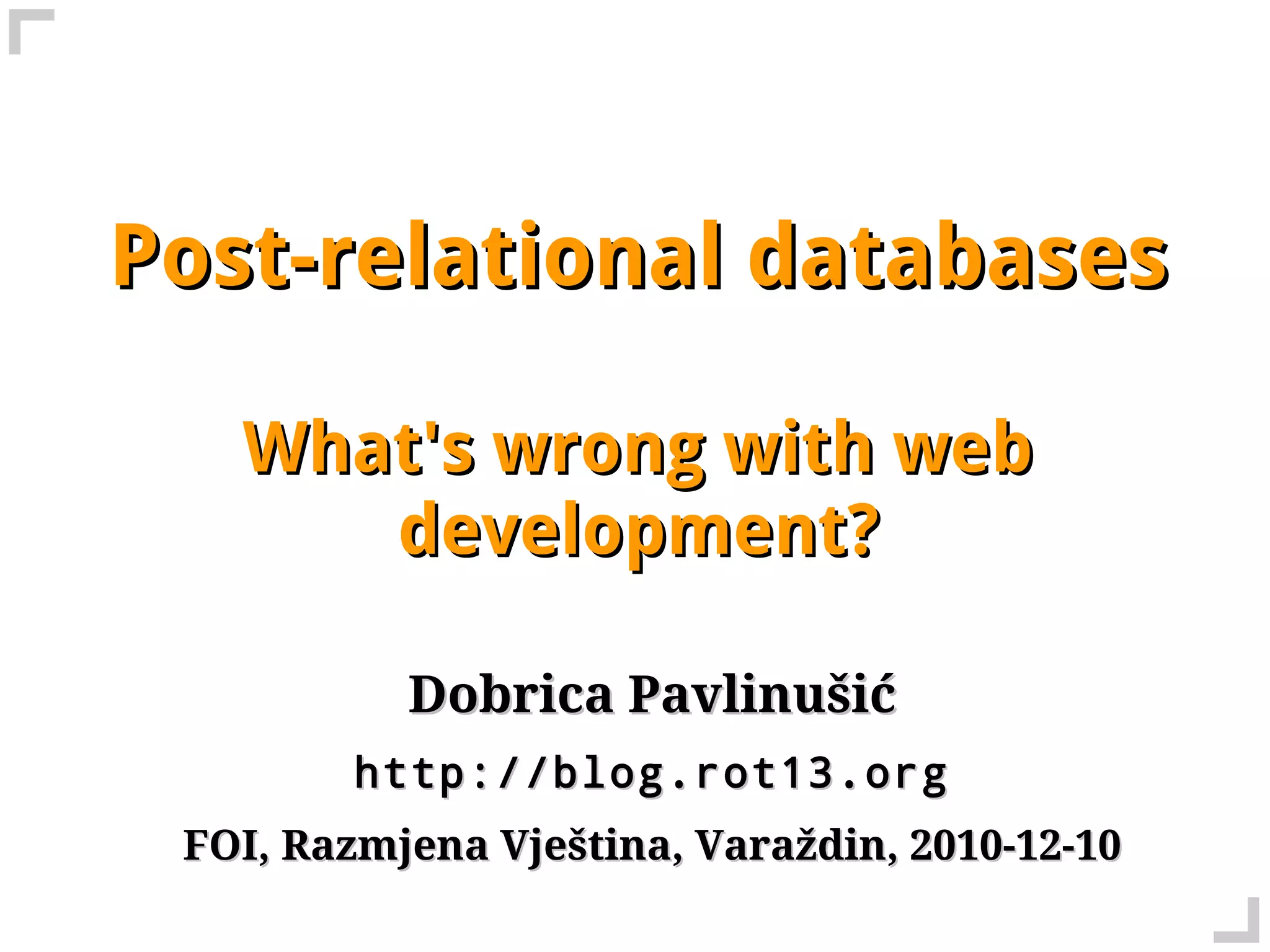 Post-relational databases

What's wrong with web development?

Dobrica Pavlinušić

http://blog.rot13.org

FOI, Razmjena Vještina, Varaždin, 2010-12-10